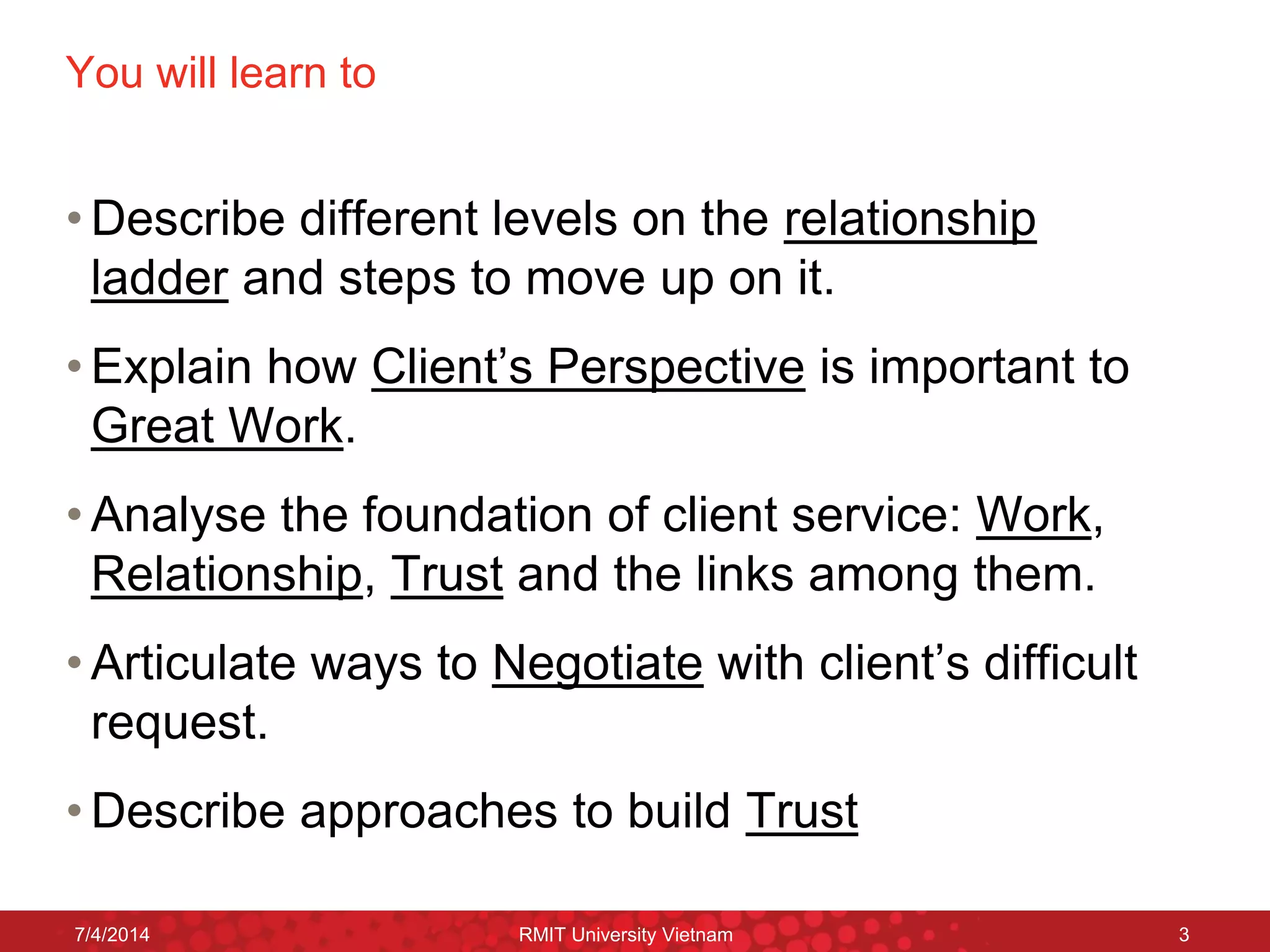 You will learn to

• Describe different levels on the relationship ladder and steps to move up on it.

• Explain how Client’s Perspective is important to Great Work.

• Analyse the foundation of client service: Work, Relationship, Trust and the links among them.

• Articulate ways to Negotiate with client’s difficult request.

• Describe approaches to build Trust

7/4/2014 RMIT University Vietnam 3